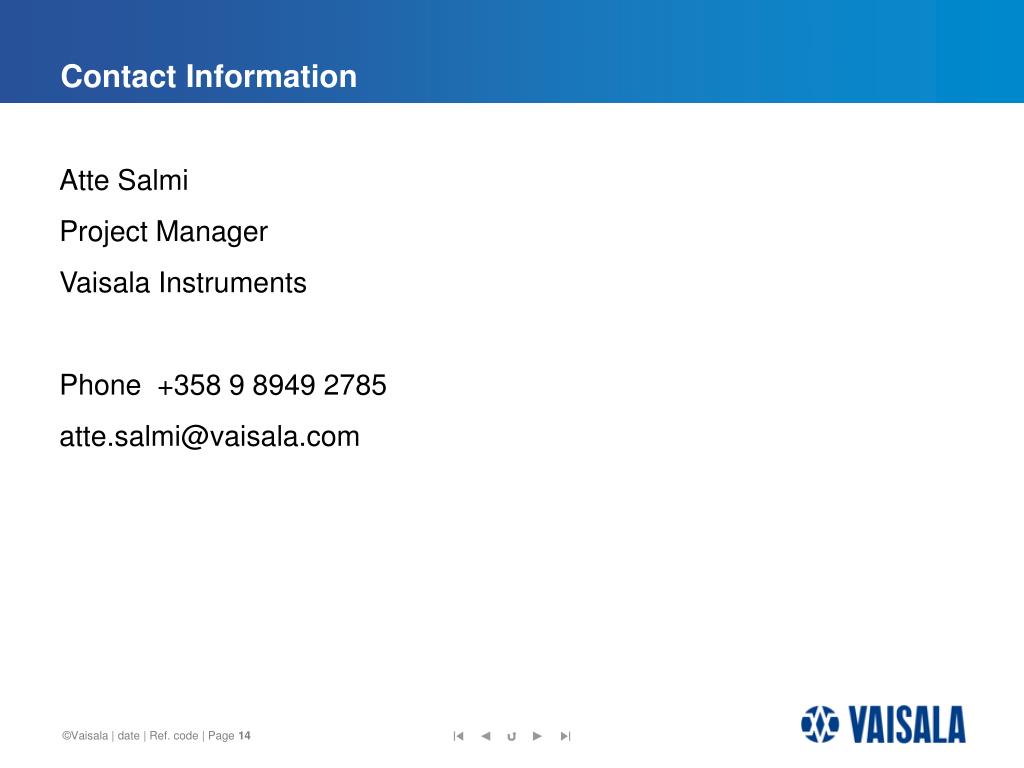 Contact Information

Atte Salmi

Project Manager

Vaisala Instruments

Phone +358 9 8949 2785

atte.salmi@vaisala.com

©Vaisala | date | Ref. code | Page 14

VAISALA